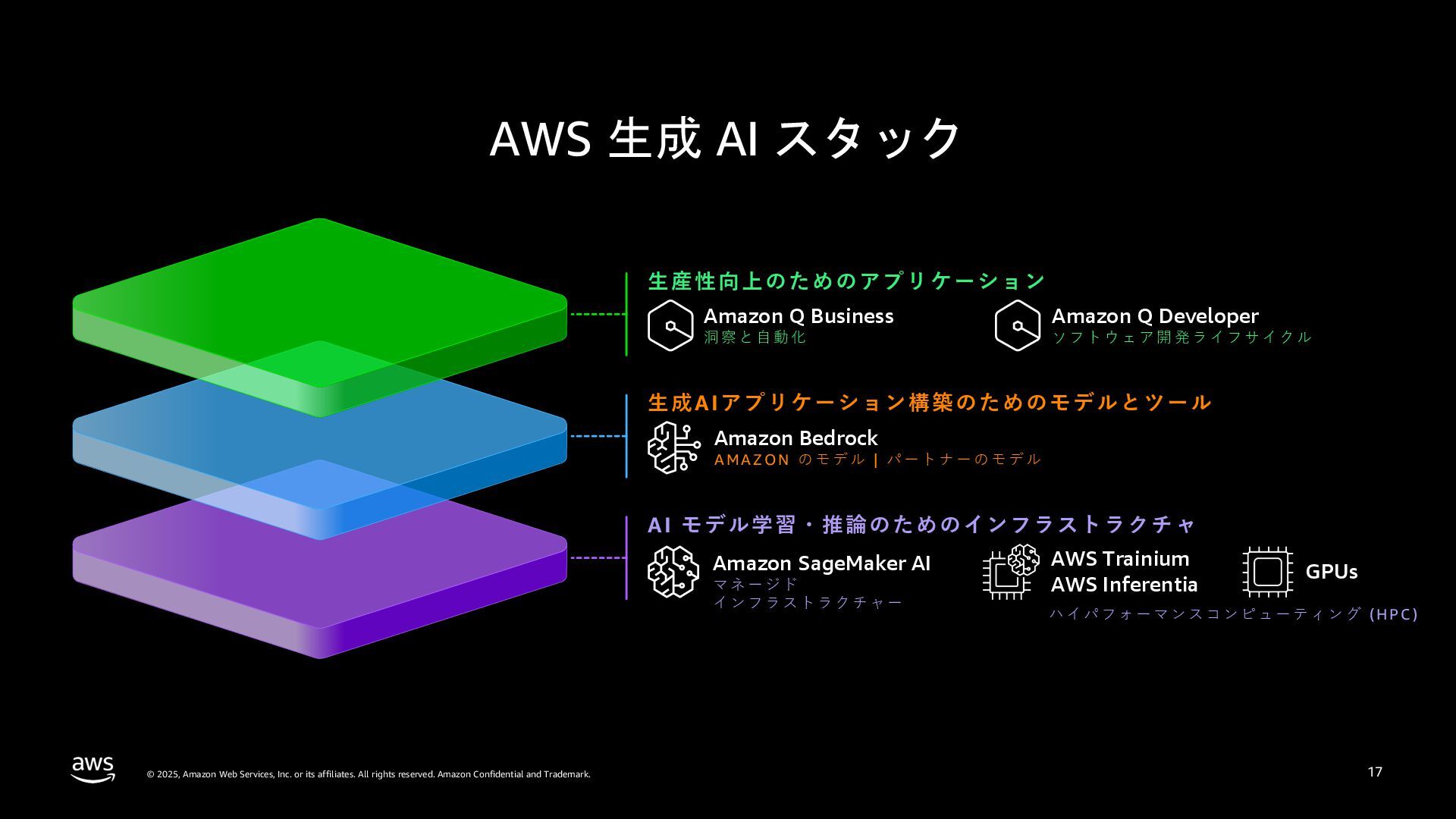 AWS 生成 AI スタック

生産性向上のためのアプリケーション

Amazon Q Business
洞察と自動化

Amazon Q Developer
ソフトウェア開発ライフサイクル

生成AIアプリケーション構築のためのモデルとツール

Amazon Bedrock
AMAZON のモデル | パートナーのモデル

AI モデル学習・推論のためのインフラストラクチャ

Amazon SageMaker AI
マネージド
インフラストラクチャー

AWS Trainium
AWS Inferentia

GPUs

ハイパフォーマンスコンピューティング (HPC)

aws

© 2025, Amazon Web Services, Inc. or its affiliates. All rights reserved. Amazon Confidential and Trademark.

17